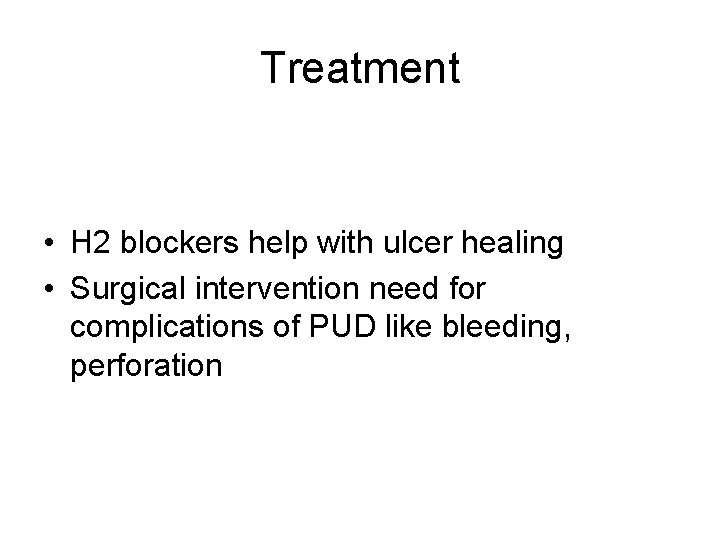 Treatment

• H2 blockers help with ulcer healing
• Surgical intervention need for complications of PUD like bleeding, perforation